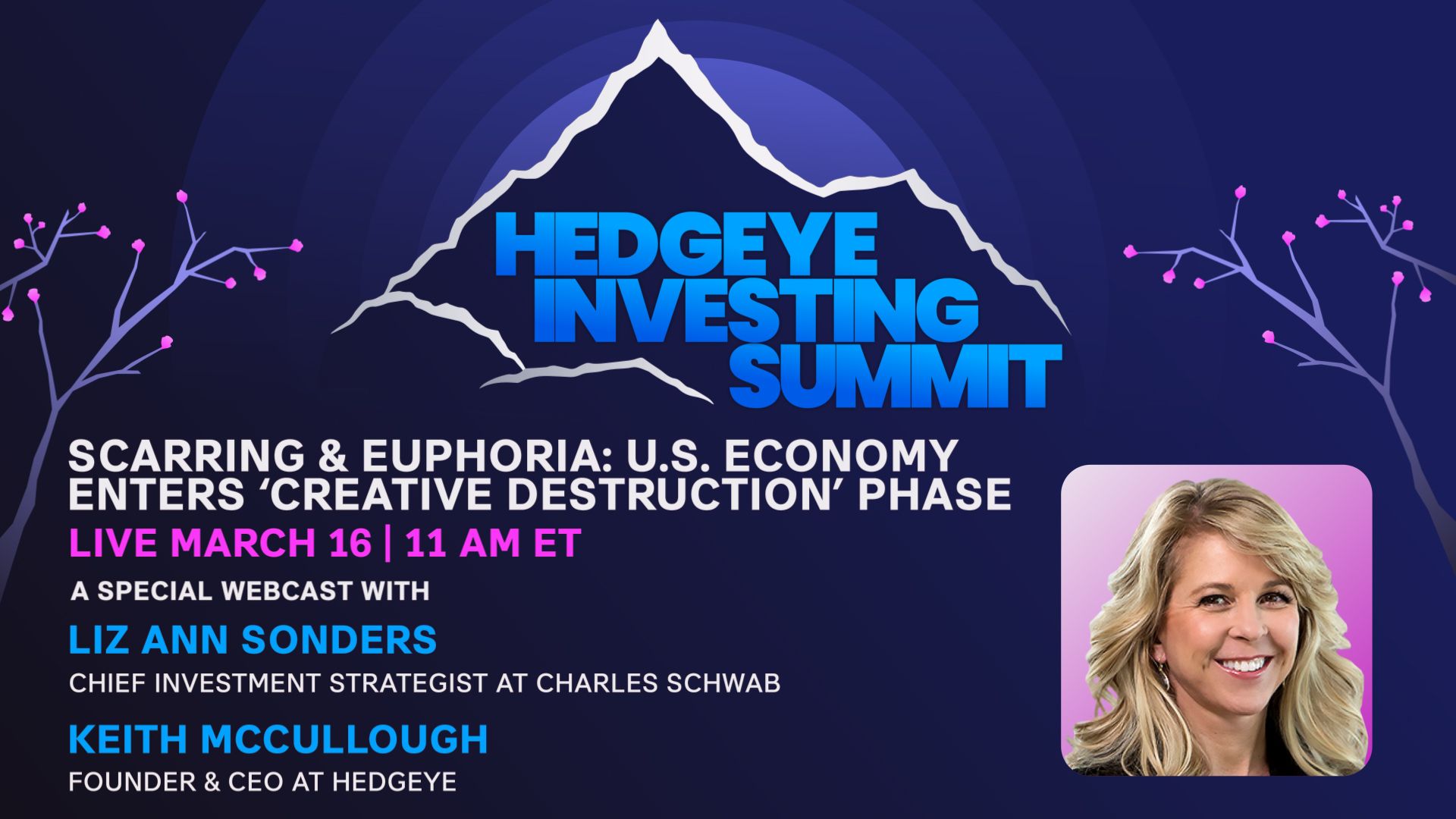 HEDGEYE INVESTING SUMMIT

SCARRING & EUPHORIA: U.S. ECONOMY ENTERS ‘CREATIVE DESTRUCTION’ PHASE

LIVE MARCH 16 | 11 AM ET

A SPECIAL WEBCAST WITH

LIZ ANN SONDERS

CHIEF INVESTMENT STRATEGIST AT CHARLES SCHWAB

KEITH MCCULLOUGH

FOUNDER & CEO AT HEDGEYE